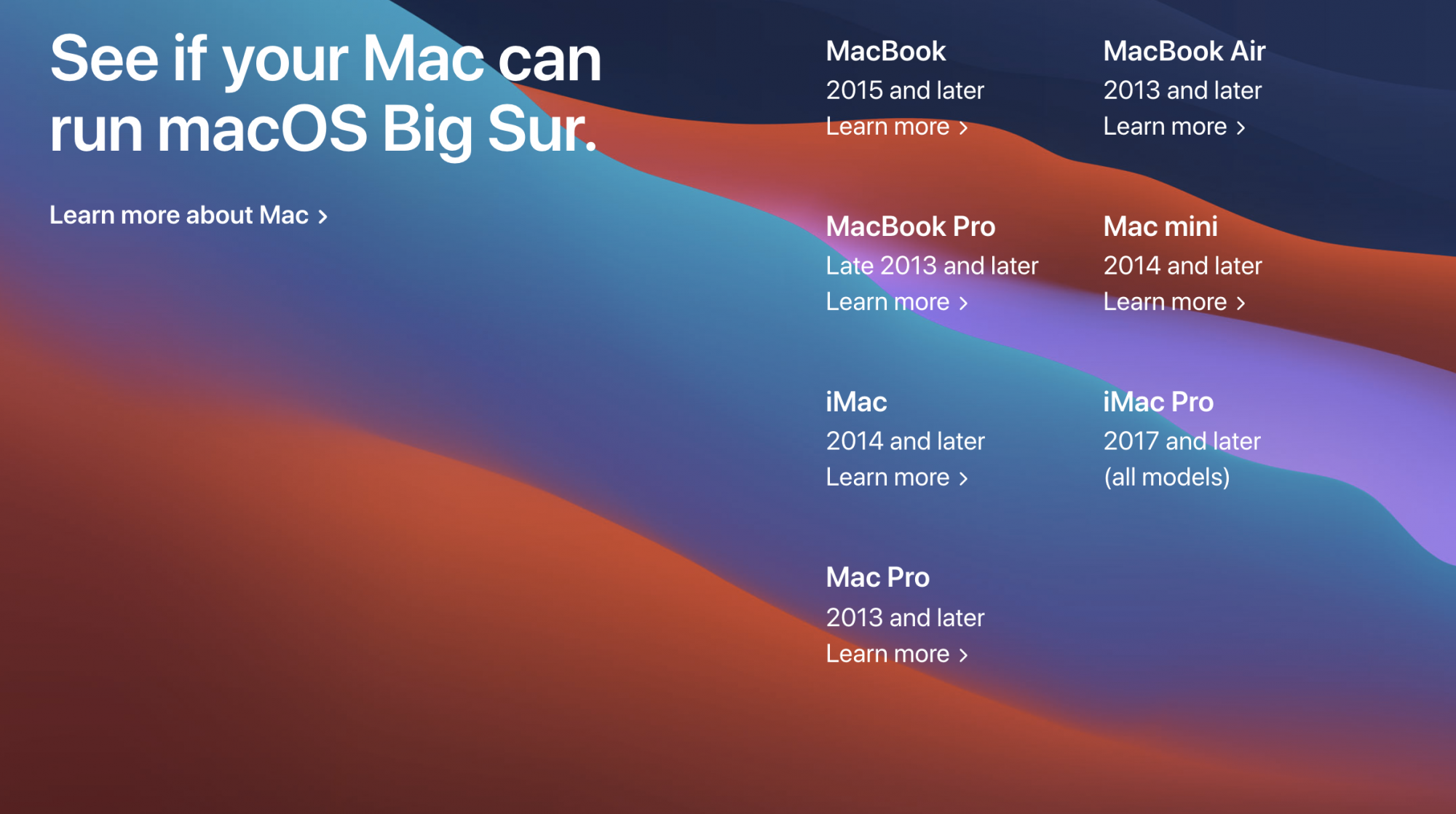 See if your Mac can run macOS Big Sur.

Learn more about Mac >

MacBook
2015 and later
Learn more >

MacBook Air
2013 and later
Learn more >

MacBook Pro
Late 2013 and later
Learn more >

Mac mini
2014 and later
Learn more >

iMac
2014 and later
Learn more >

iMac Pro
2017 and later
(all models)

Mac Pro
2013 and later
Learn more >